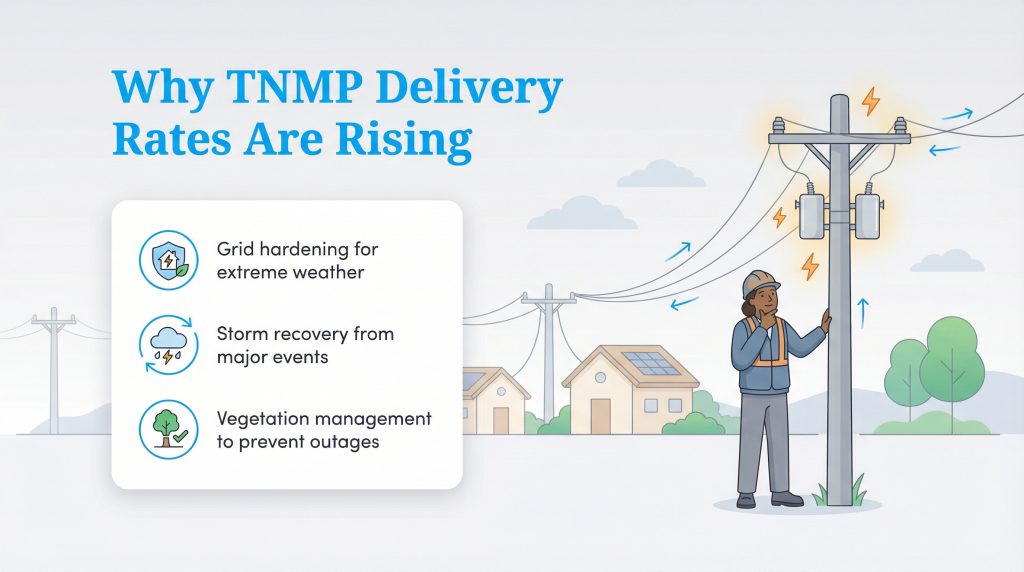 Why TNMP Delivery Rates Are Rising

Grid hardening for extreme weather

Storm recovery from major events

Vegetation management to prevent outages